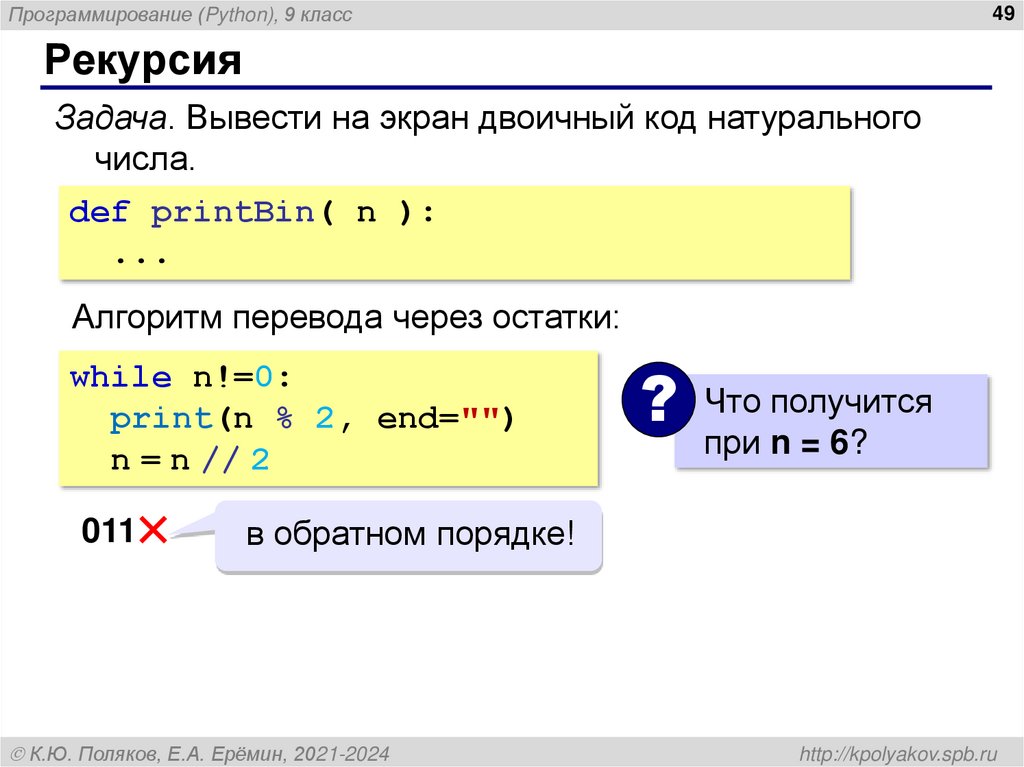 Программирование (Python), 9 класс

49

Рекурсия

Задача. Вывести на экран двоичный код натурального числа.

def printBin( n ):
  ...

Алгоритм перевода через остатки:

while n!=0:
  print(n % 2, end="")
  n = n // 2

?

Что получится при n = 6?

011

в обратном порядке!

© К.Ю. Поляков, Е.А. Ерёмин, 2021-2024

http://kpolyakov.spb.ru